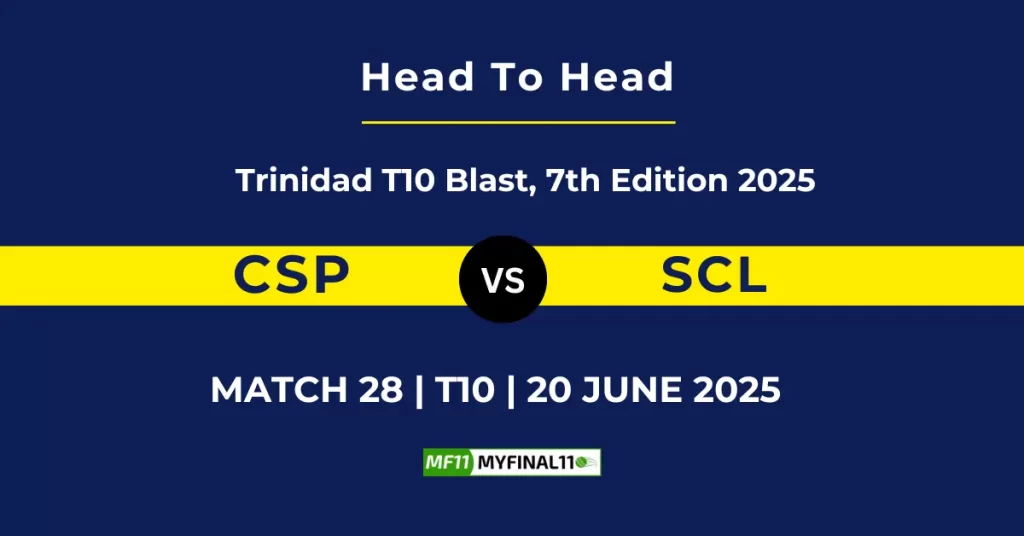 Head To Head

Trinidad T10 Blast, 7th Edition 2025

CSP

VS

SCL

MATCH 28 | T10 | 20 JUNE 2025

MF11 MYFINAL11